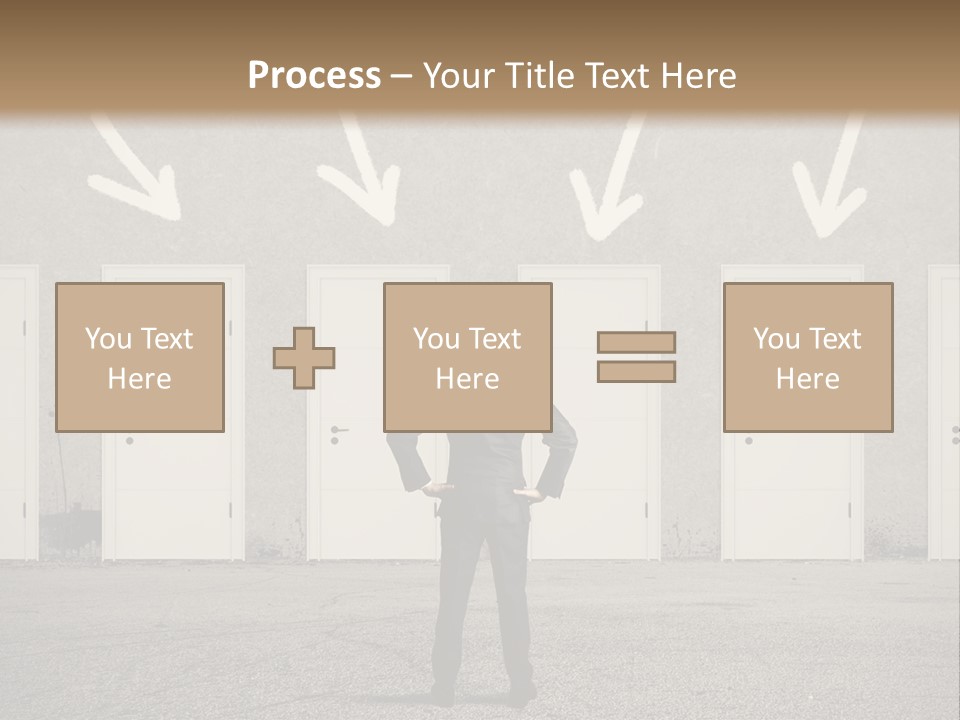 Process – Your Title Text Here

You Text Here

You Text Here

You Text Here